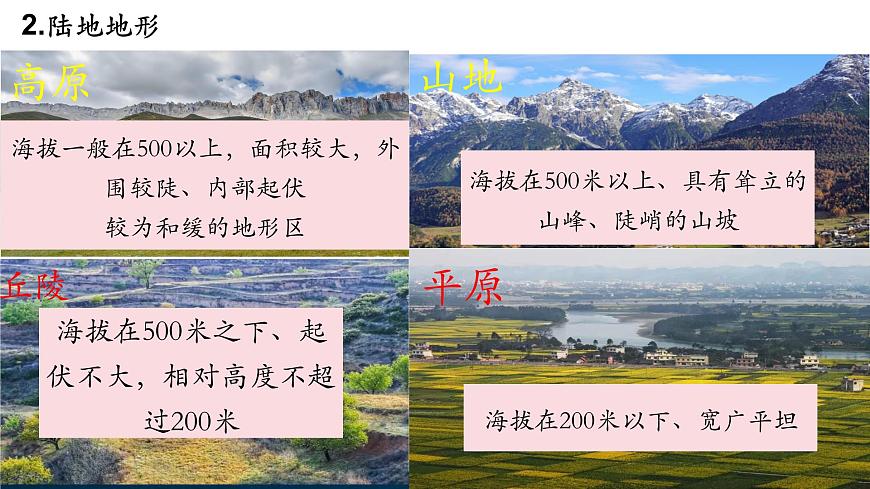 2.陆地地形

高原

海拔一般在500以上，面积较大，外围较陡、内部起伏较为和缓的地形区

山地

海拔在500米以上、具有耸立的山峰、陡峭的山坡

丘陵

海拔在500米之下、起伏不大，相对高度不超过200米

平原

海拔在200米以下、宽广平坦